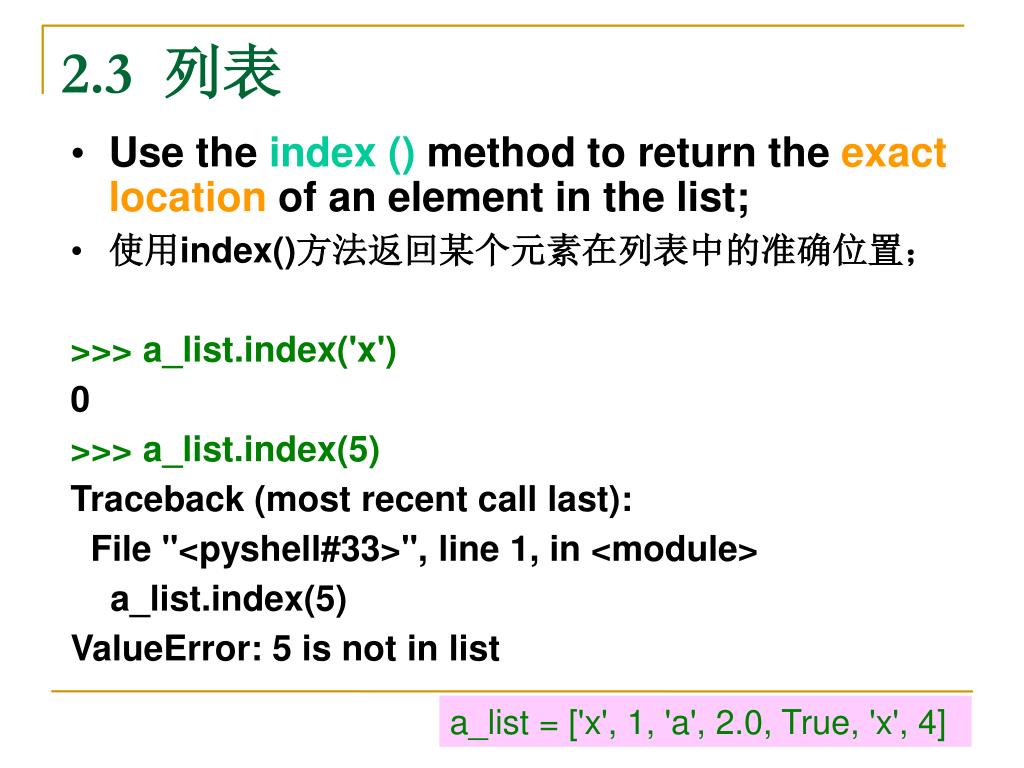 2.3 列表

• Use the index () method to return the exact location of an element in the list;
• 使用index()方法返回某个元素在列表中的准确位置；

>>> a_list.index('x')
0
>>> a_list.index(5)
Traceback (most recent call last):
File "<pyshell#33>", line 1, in <module>
a_list.index(5)
ValueError: 5 is not in list

a_list = ['x', 1, 'a', 2.0, True, 'x', 4]